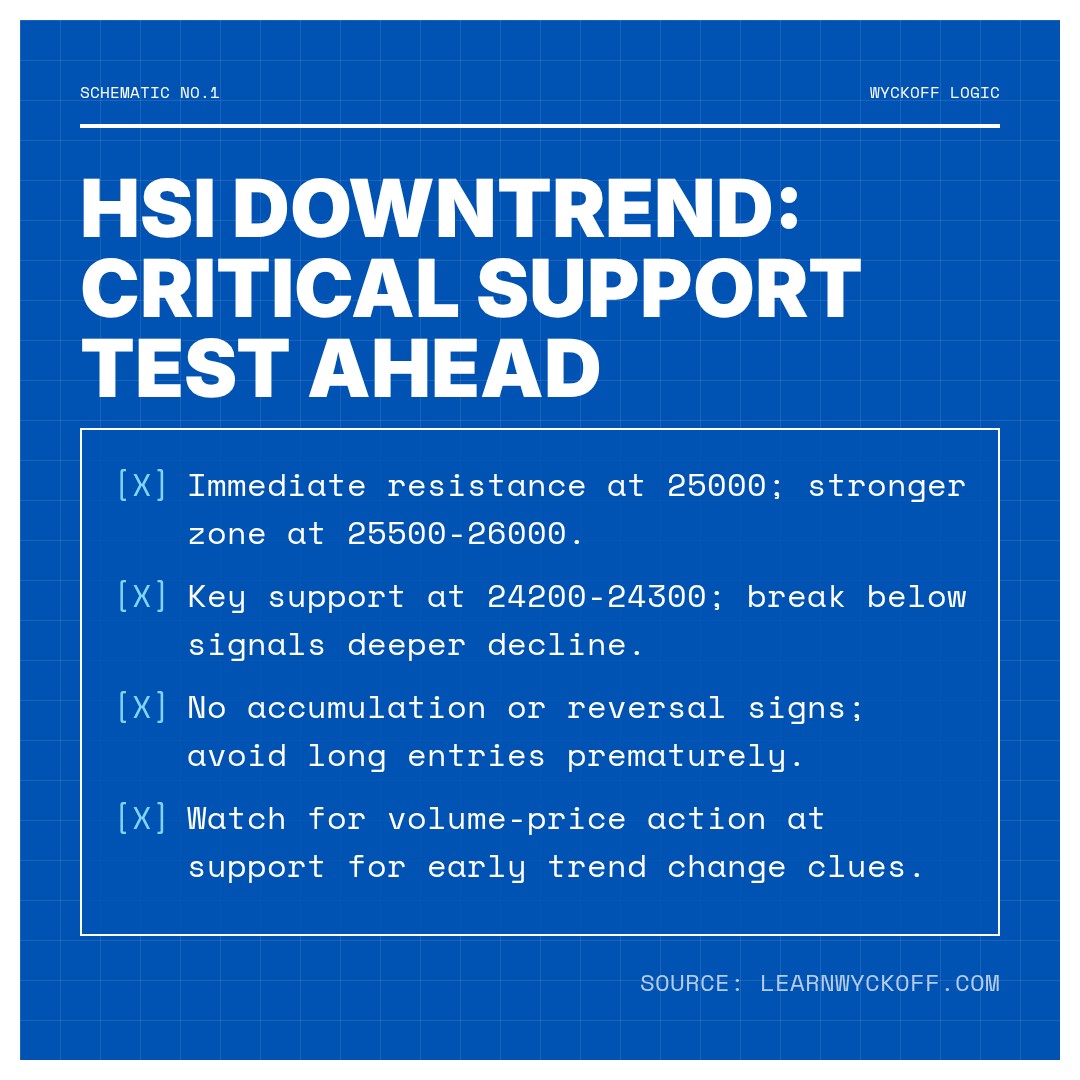 SCHEMATIC NO.1

WYCKOFF LOGIC

HSI DOWNTREND: CRITICAL SUPPORT TEST AHEAD

[X] Immediate resistance at 25000; stronger zone at 25500-26000.

[X] Key support at 24200-24300; break below signals deeper decline.

[X] No accumulation or reversal signs; avoid long entries prematurely.

[X] Watch for volume-price action at support for early trend change clues.

SOURCE: LEARNWYCKOFF.COM